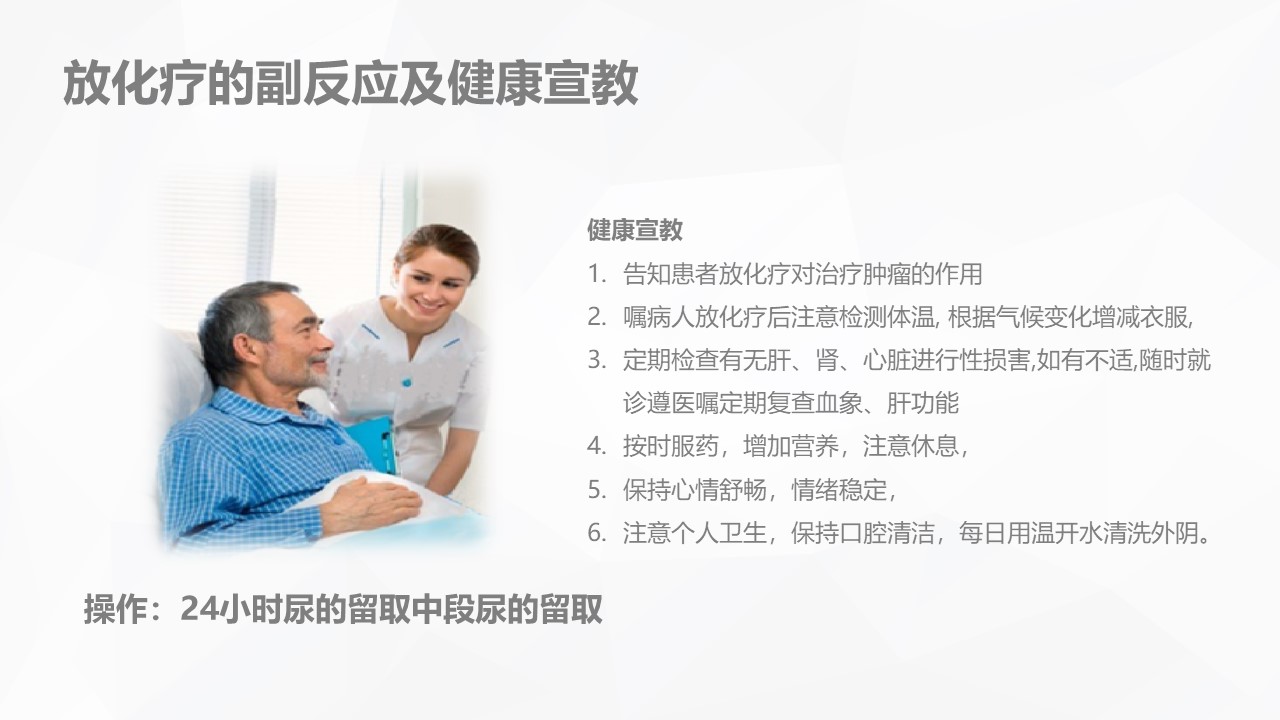 放化疗的副反应及健康宣教

健康宣教

1. 告知患者放化疗对治疗肿瘤的作用
2. 嘱病人放化疗后注意检测体温, 根据气候变化增减衣服,
3. 定期检查有无肝、肾、心脏进行性损害,如有不适,随时就诊遵医嘱定期复查血象、肝功能
4. 按时服药，增加营养，注意休息，
5. 保持心情舒畅，情绪稳定，
6. 注意个人卫生，保持口腔清洁，每日用温开水清洗外阴。

操作：24小时尿的留取中段尿的留取